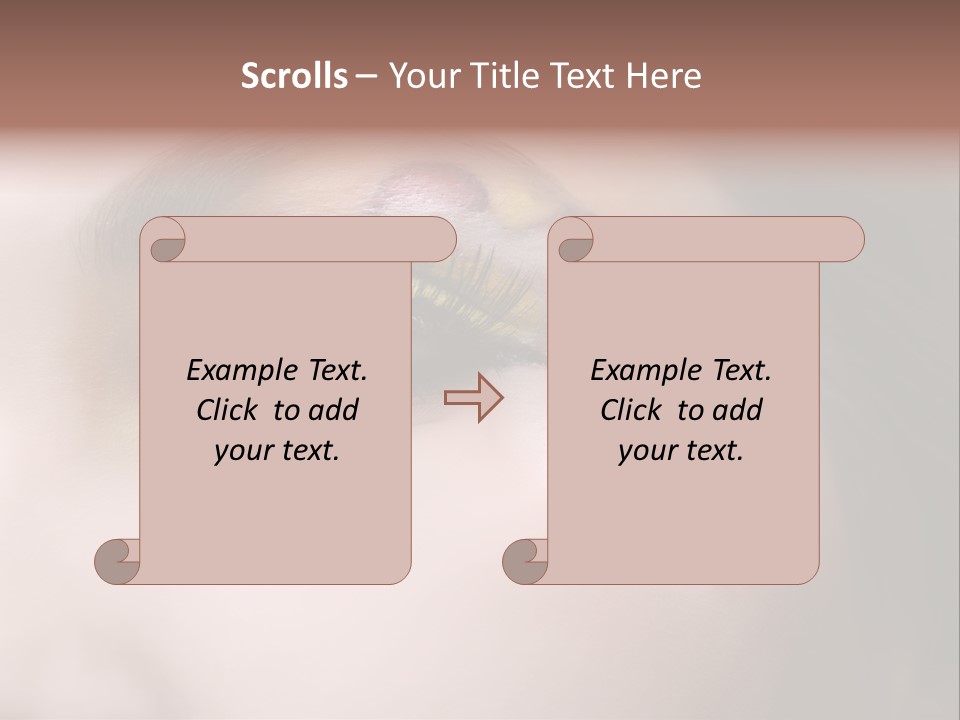 Scrolls – Your Title Text Here

Example Text. Click to add your text.

Example Text. Click to add your text.